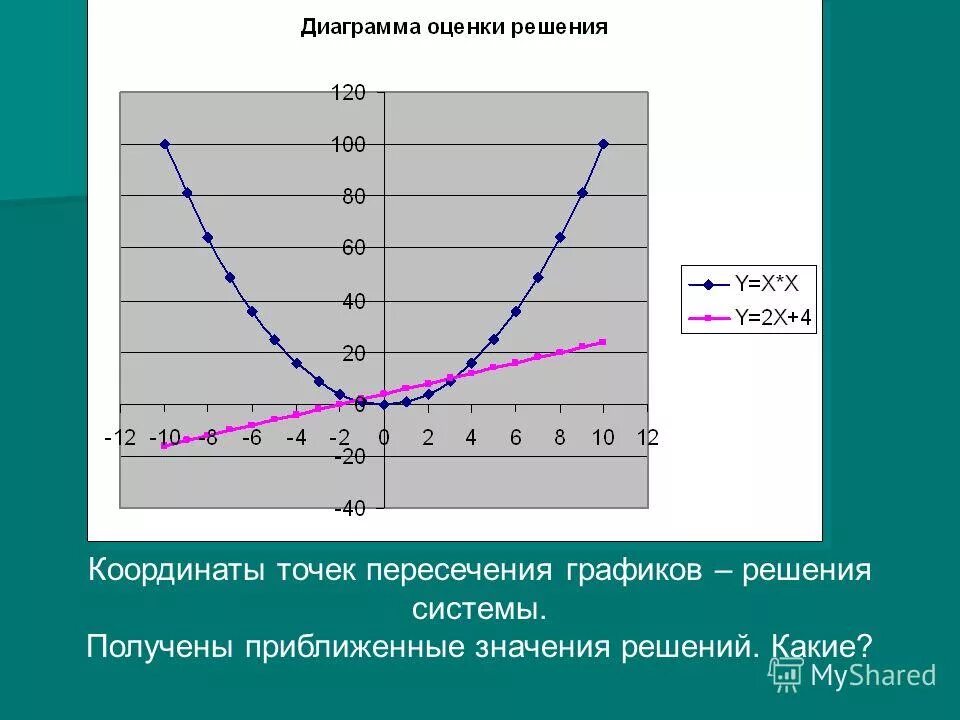 Диаграмма оценки решения

120
100
80
60
40
20
0
-20
-40

-12 -10 -8 -6 -4 -2 0 2 4 6 8 10 12

Y=X*X
Y=2X+4

Координаты точек пересечения графиков – решения системы.
Получены приближенные значения решений. Какие?

MyShared